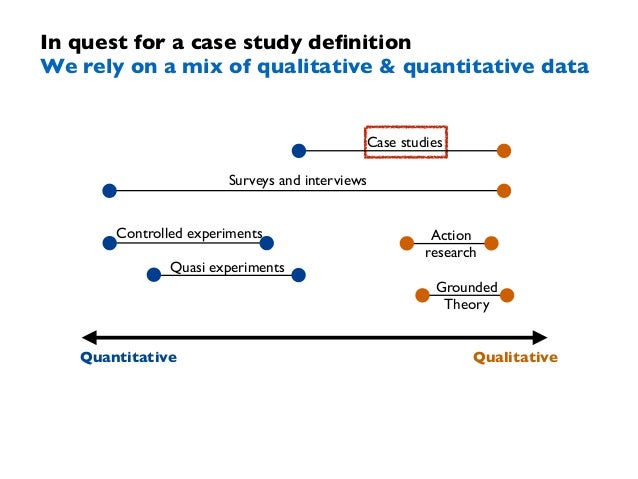 In quest for a case study definition
We rely on a mix of qualitative & quantitative data

Case studies

Surveys and interviews

Controlled experiments

Action research

Quasi experiments

Grounded Theory

Quantitative

Qualitative